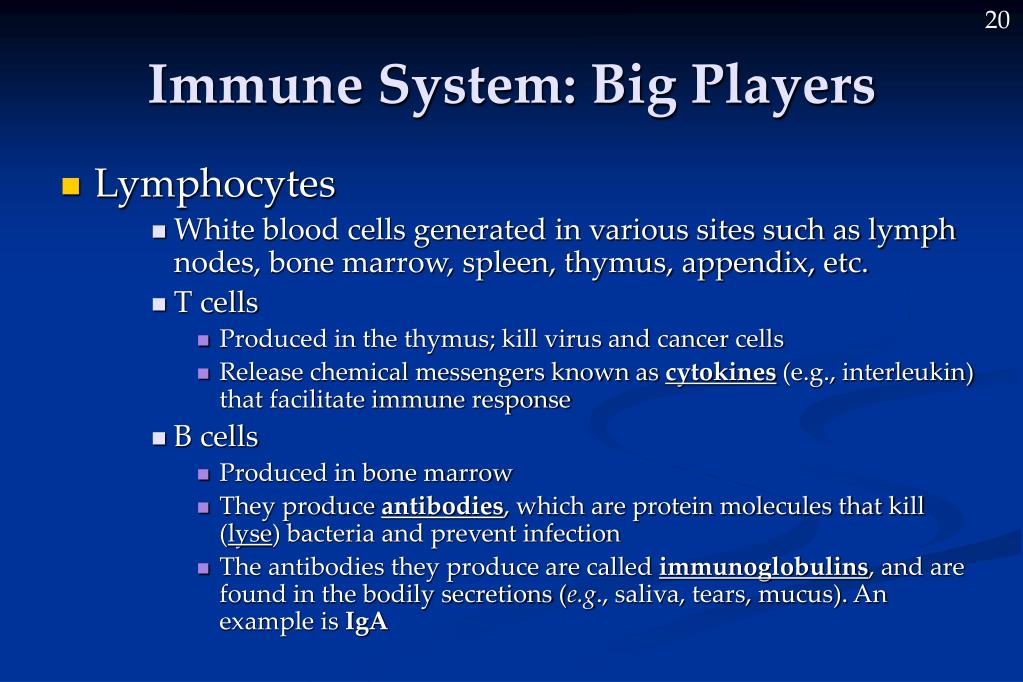 20

Immune System: Big Players

Lymphocytes

White blood cells generated in various sites such as lymph nodes, bone marrow, spleen, thymus, appendix, etc.

T cells

Produced in the thymus; kill virus and cancer cells

Release chemical messengers known as cytokines (e.g., interleukin) that facilitate immune response

B cells

Produced in bone marrow

They produce antibodies, which are protein molecules that kill (lyse) bacteria and prevent infection

The antibodies they produce are called immunoglobulins, and are found in the bodily secretions (e.g., saliva, tears, mucus). An example is IgA